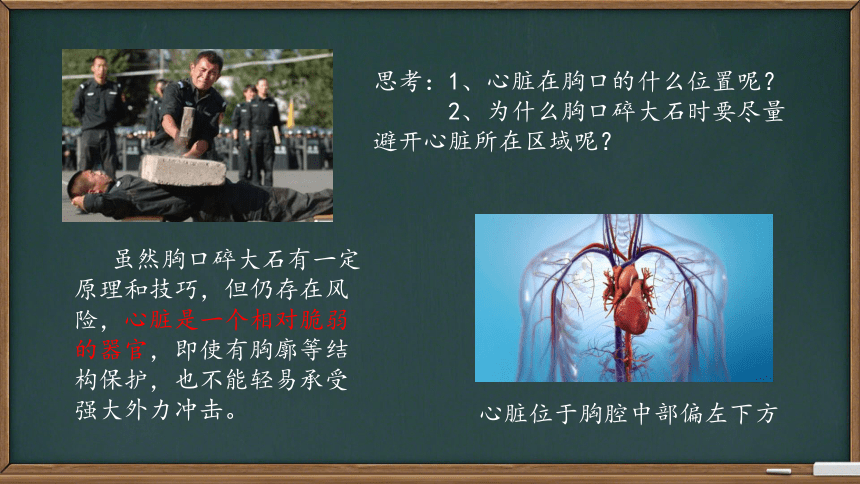 思考：1、心脏在胸口的什么位置呢？
2、为什么胸口碎大石时要尽量避开心脏所在区域呢？

虽然胸口碎大石有一定原理和技巧，但仍存在风险，心脏是一个相对脆弱的器官，即使有胸廓等结构保护，也不能轻易承受强大外力冲击。

心脏位于胸腔中部偏左下方